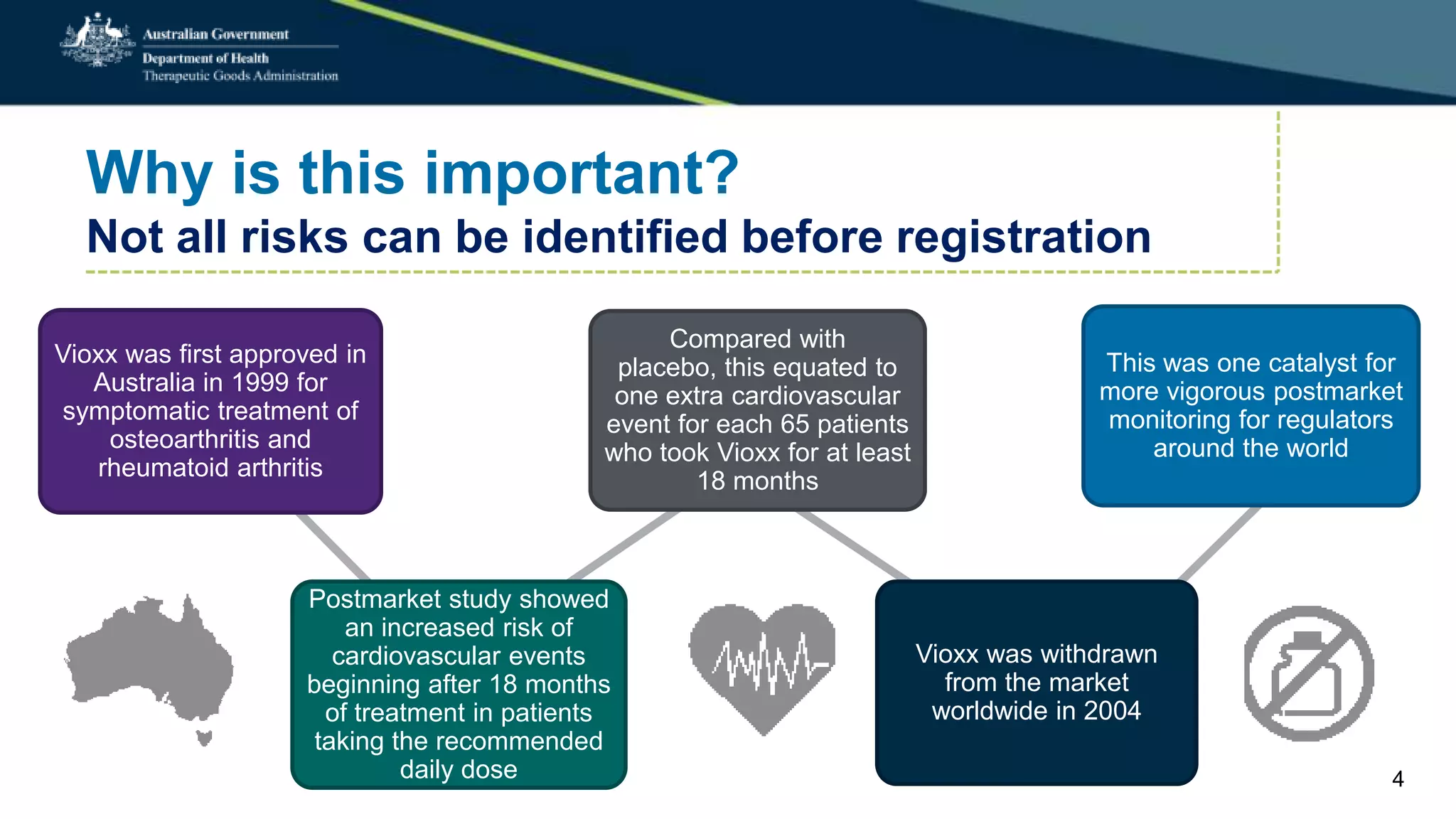 Australian Government
Department of Health
Therapeutic Goods Administration

Why is this important?
Not all risks can be identified before registration

Vioxx was first approved in Australia in 1999 for symptomatic treatment of osteoarthritis and rheumatoid arthritis

Postmarket study showed an increased risk of cardiovascular events beginning after 18 months of treatment in patients taking the recommended daily dose

Compared with placebo, this equated to one extra cardiovascular event for each 65 patients who took Vioxx for at least 18 months

Vioxx was withdrawn from the market worldwide in 2004

This was one catalyst for more vigorous postmarket monitoring for regulators around the world

4